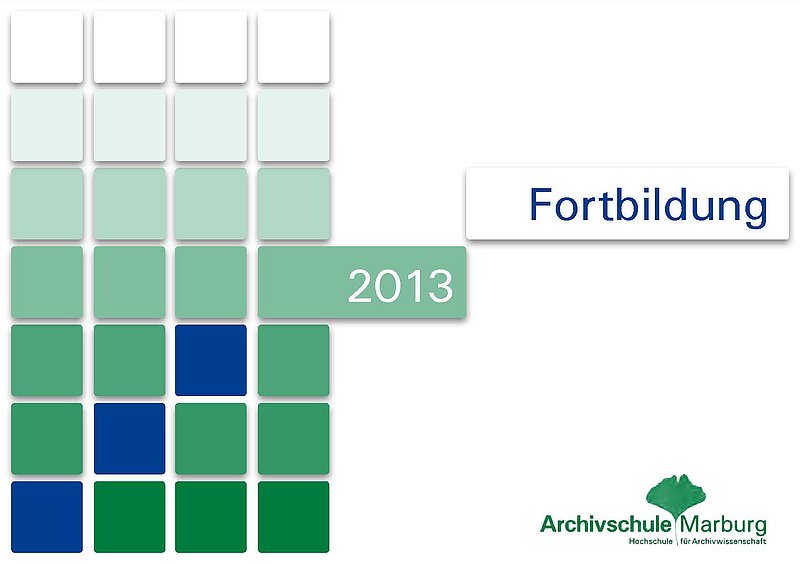 Fortbildung

2013

Archivschule Marburg
Hochschule für Archivwissenschaft